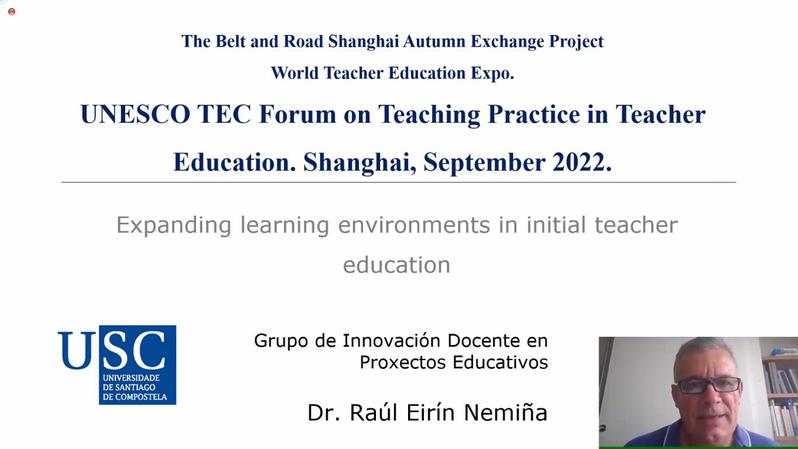 The Belt and Road Shanghai Autumn Exchange Project

World Teacher Education Expo.

UNESCO TEC Forum on Teaching Practice in Teacher Education. Shanghai, September 2022.

Expanding learning environments in initial teacher education

USC
UNIVERSIDADE DE SANTIAGO DE COMPOSTELA

Grupo de Innovación Docente en Proxectos Educativos

Dr. Raúl Eirín Nemiña